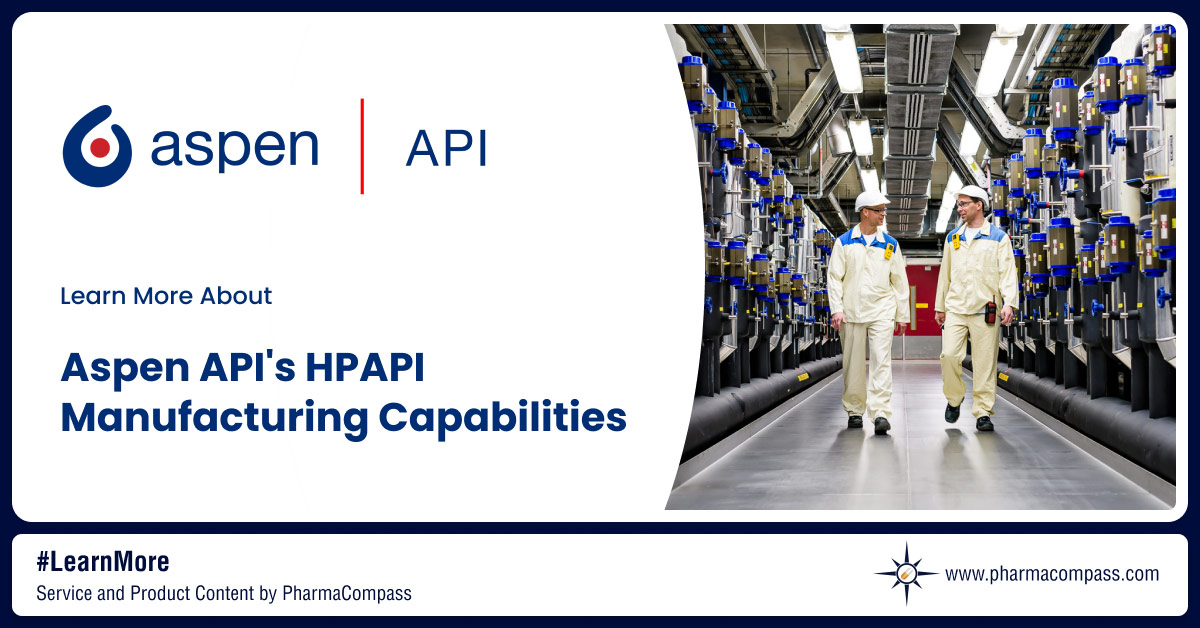 aspen | API

Learn More About

Aspen API's HPAPI Manufacturing Capabilities

#LearnMore
Service and Product Content by PharmaCompass

www.pharmacompass.com